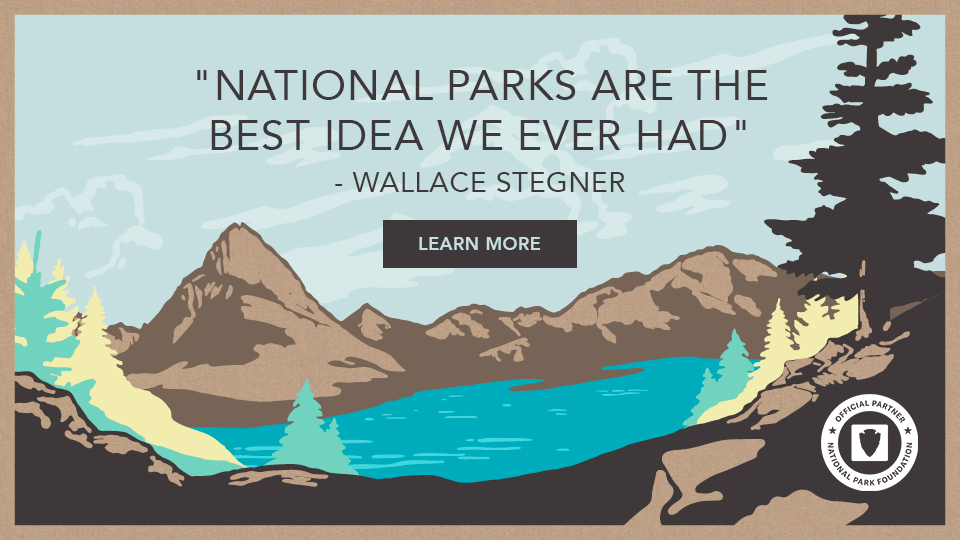 "NATIONAL PARKS ARE THE BEST IDEA WE EVER HAD"
- WALLACE STEGNER

LEARN MORE

OFFICIAL PARTNER
NATIONAL PARK FOUNDATION